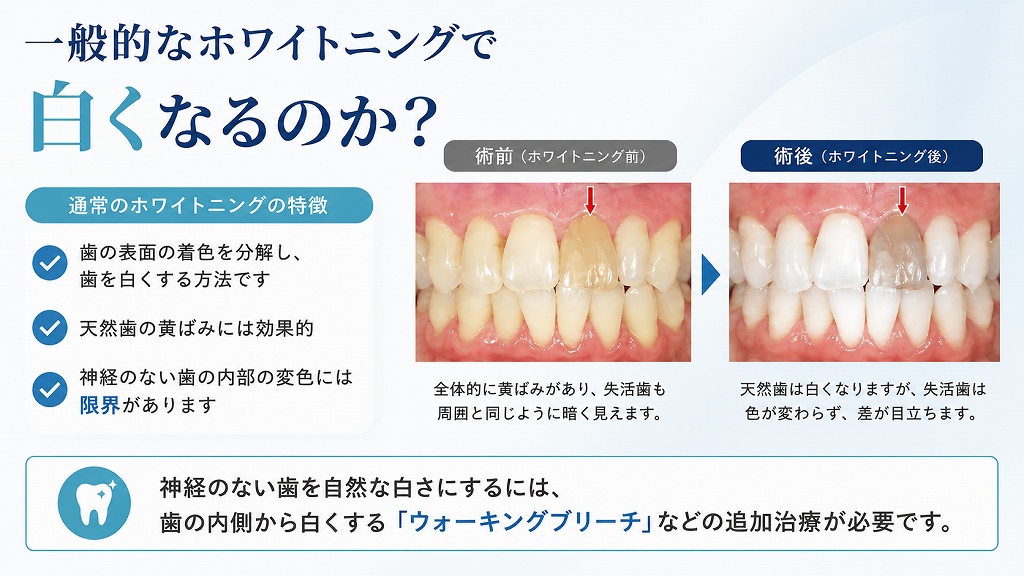 一般的なホワイトニングで

白くなるのか？

通常のホワイトニングの特徴

歯の表面の着色を分解し、歯を白くする方法です

天然歯の黄ばみには効果的

神経のない歯の内部の変色には限界があります

術前（ホワイトニング前）

全体的に黄ばみがあり、失活歯も周囲と同じように暗く見えます。

術後（ホワイトニング後）

天然歯は白くなりますが、失活歯は色が変わらず、差が目立ちます。

神経のない歯を自然な白さにするには、
歯の内側から白くする「ウォーキングブリーチ」などの追加治療が必要です。